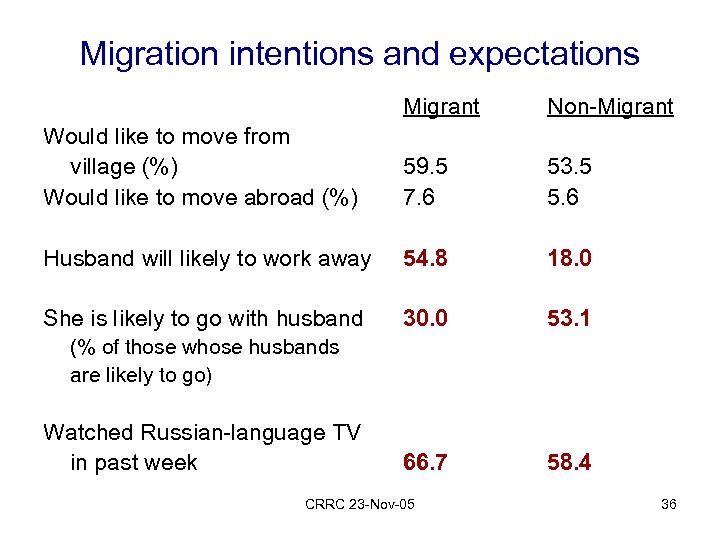 Migration intentions and expectations

| | Migrant | Non-Migrant |
|---|---|---|
| Would like to move from village (%) | 59.5 | 53.5 |
| Would like to move abroad (%) | 7.6 | 5.6 |
| Husband will likely to work away | 54.8 | 18.0 |
| She is likely to go with husband (% of those whose husbands are likely to go) | 30.0 | 53.1 |
| Watched Russian-language TV in past week | 66.7 | 58.4 |

CRRC 23-Nov-05

36